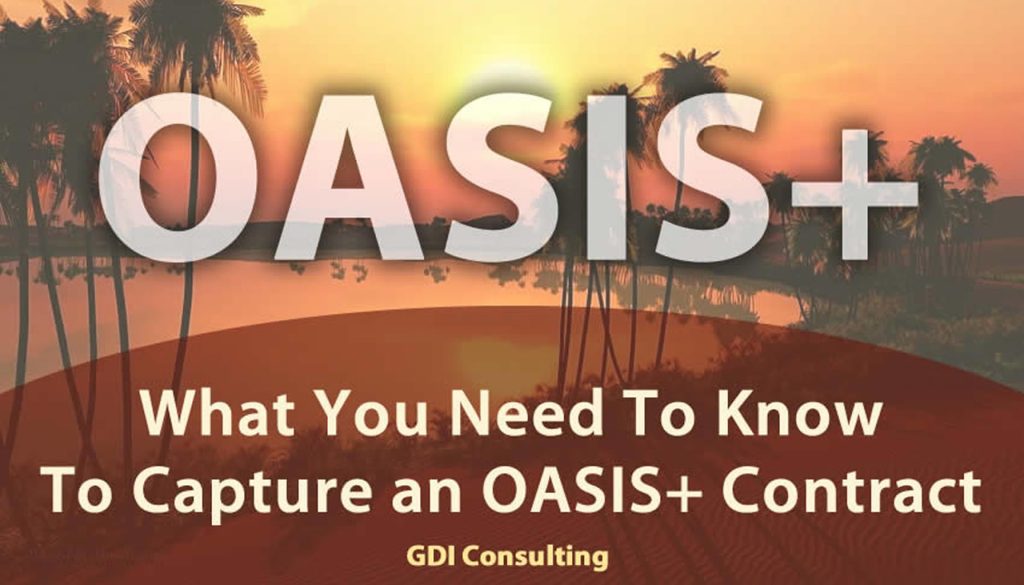 OASIS+

What You Need To Know To Capture an OASIS+ Contract

GDI Consulting